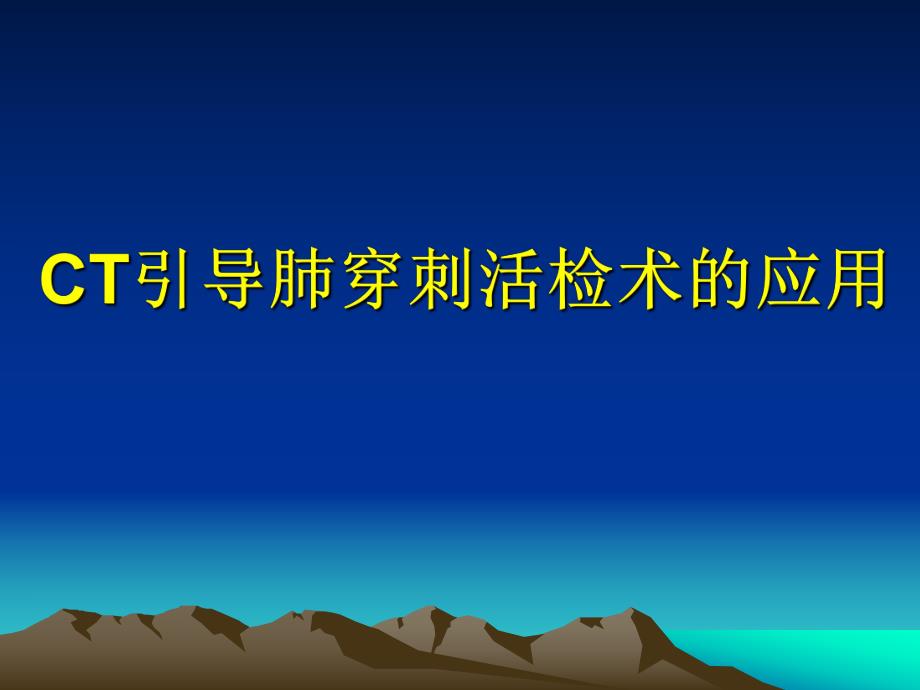 CT引导肺穿刺活检术的应用